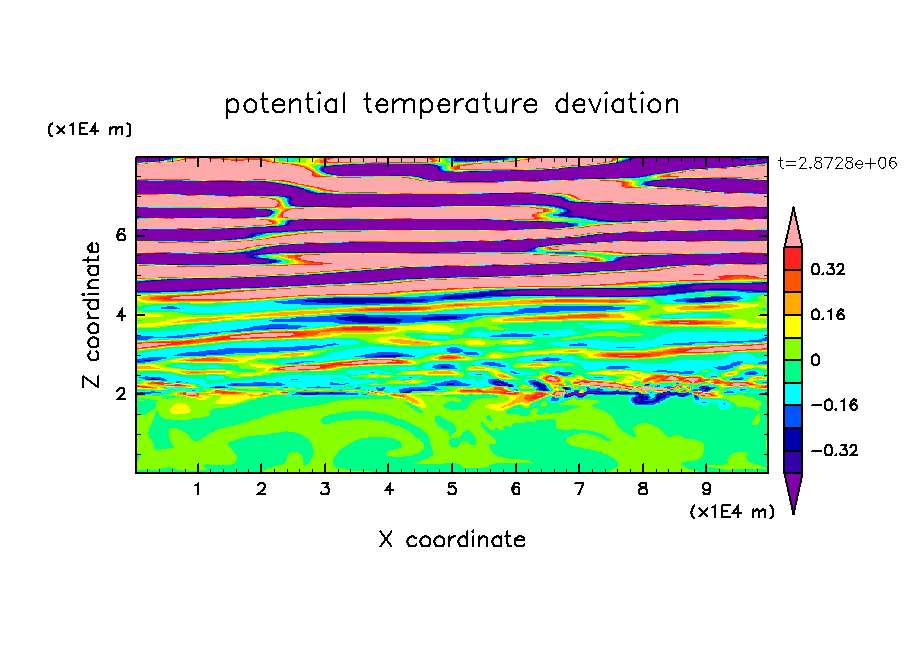 potential temperature deviation

(x1E4 m)

t=2.8728e+06

Z coordinate

6
4
2

0.32
0.16
0
−0.16
−0.32

1 2 3 4 5 6 7 8 9

(x1E4 m)

X coordinate